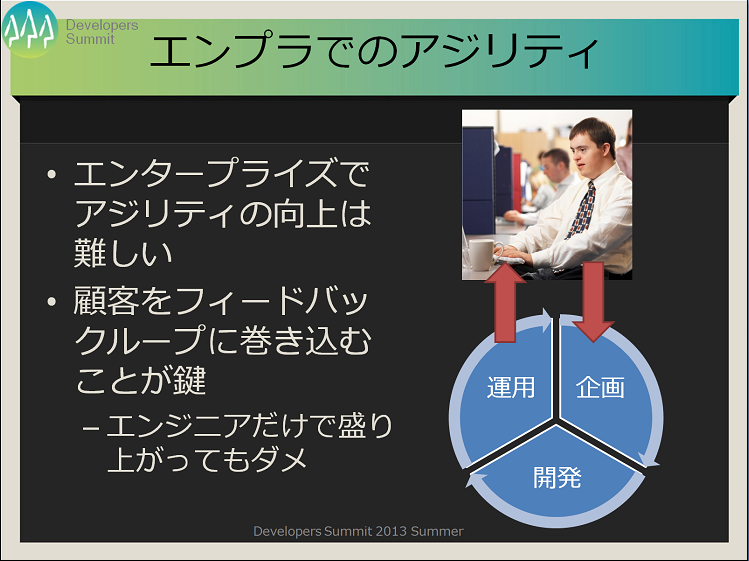 Developers Summit

エンプラでのアジリティ

• エンタープライズでアジリティの向上は難しい

• 顧客をフィードバックループに巻き込むことが鍵

– エンジニアだけで盛り上がってもダメ

運用

企画

開発

Developers Summit 2013 Summer